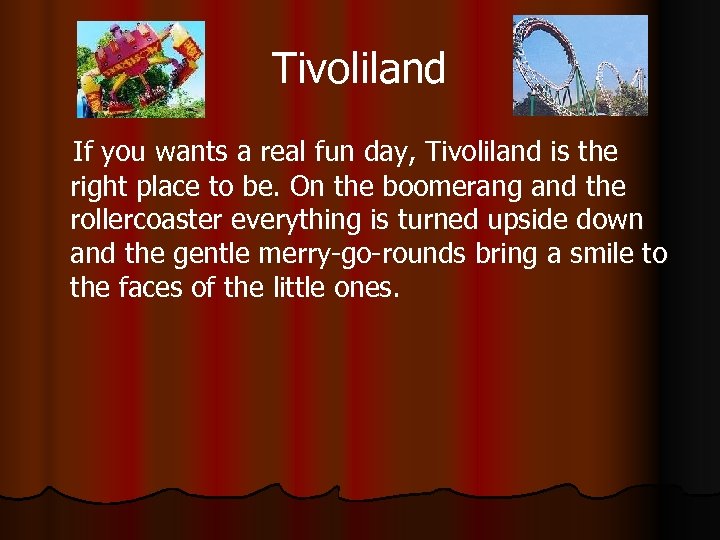 Tivoliland

If you wants a real fun day, Tivoliland is the right place to be. On the boomerang and the rollercoaster everything is turned upside down and the gentle merry-go-rounds bring a smile to the faces of the little ones.